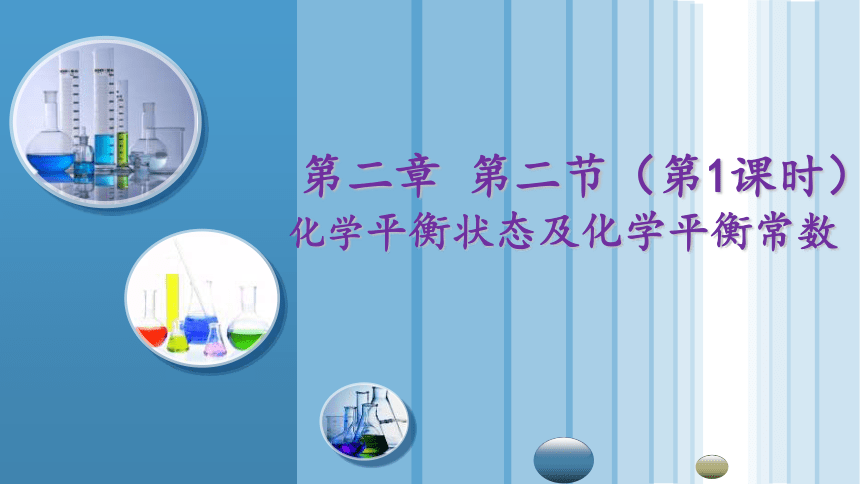 第二章 第二节（第1课时）

化学平衡状态及化学平衡常数